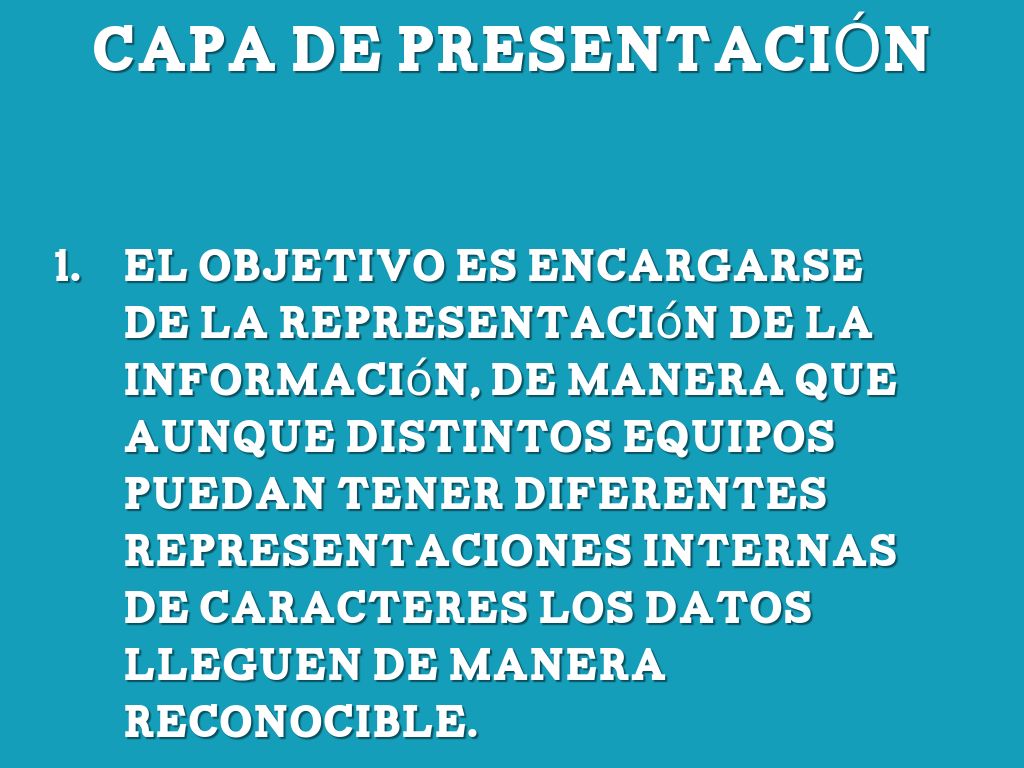 CAPA DE PRESENTACIÓN

1. EL OBJETIVO ES ENCARGARSE DE LA REPRESENTACIÓN DE LA INFORMACIÓN, DE MANERA QUE AUNQUE DISTINTOS EQUIPOS PUEDAN TENER DIFERENTES REPRESENTACIONES INTERNAS DE CARACTERES LOS DATOS LLEGUEN DE MANERA RECONOCIBLE.